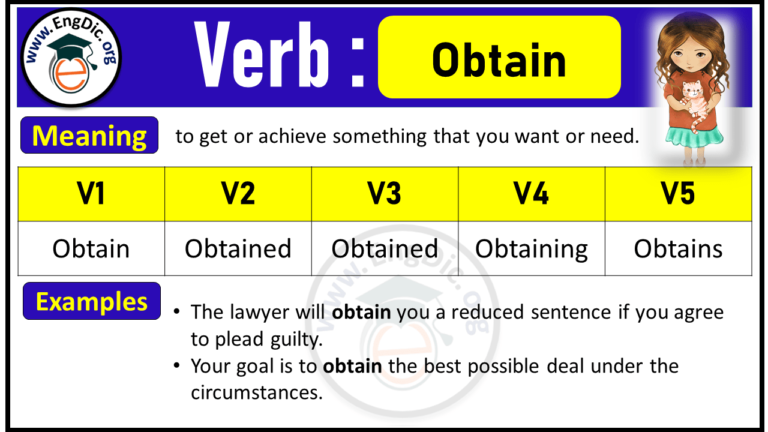 www.EngDic.org

Verb : Obtain

Meaning to get or achieve something that you want or need.

| V1 | V2 | V3 | V4 | V5 |
|---|---|---|---|---|
| Obtain | Obtained | Obtained | Obtaining | Obtains |

www.EngDic.org

Examples
• The lawyer will obtain you a reduced sentence if you agree to plead guilty.
• Your goal is to obtain the best possible deal under the circumstances.